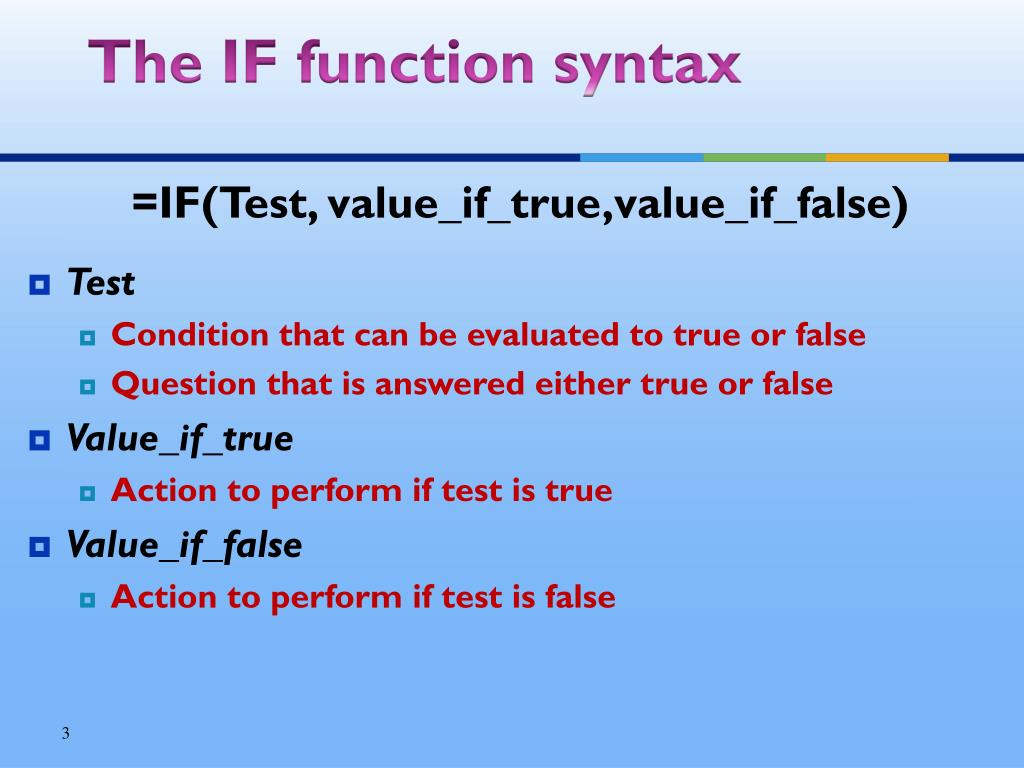 The IF function syntax

=IF(Test, value_if_true,value_if_false)

Test
Condition that can be evaluated to true or false
Question that is answered either true or false

Value_if_true
Action to perform if test is true

Value_if_false
Action to perform if test is false

3